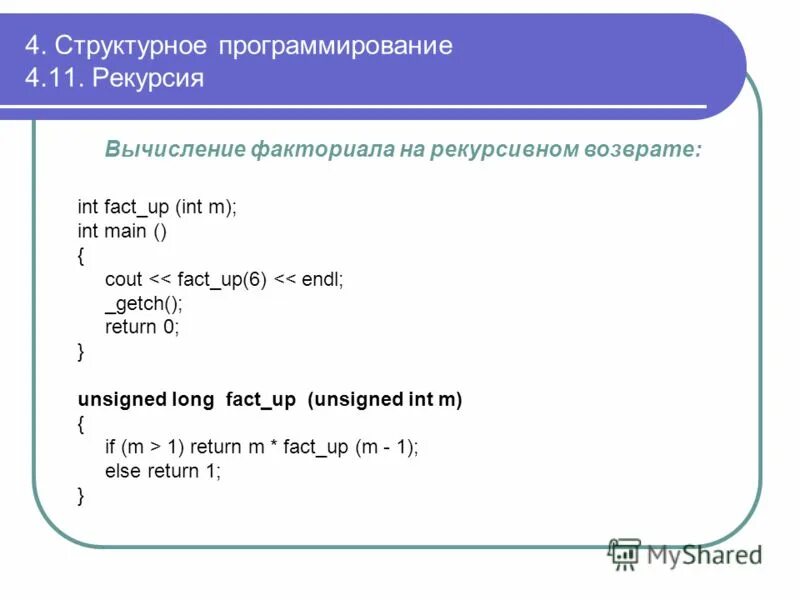 4. Структурное программирование
4.11. Рекурсия

Вычисление факториала на рекурсивном возврате:

int fact_up (int m);
int main ()
{
cout << fact_up(6) << endl;
_getch();
return 0;
}

unsigned long fact_up (unsigned int m)
{
if (m > 1) return m * fact_up (m - 1);
else return 1;
}

MyShared